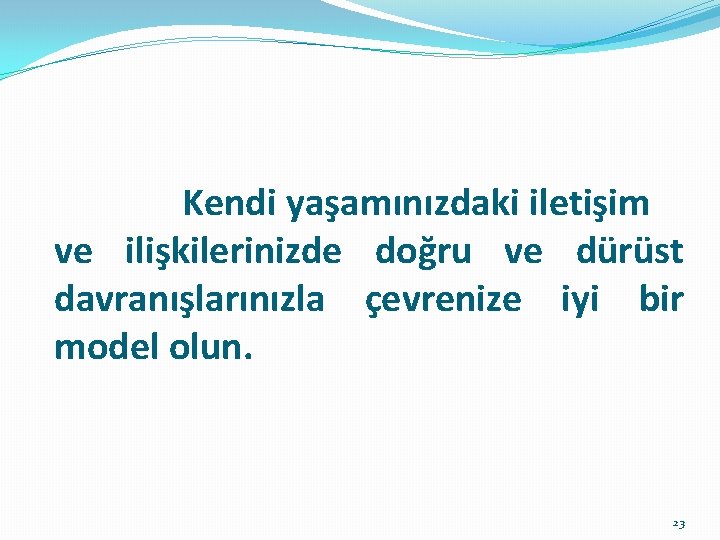 Kendi yaşamınızdaki iletişim ve ilişkilerinizde doğru ve dürüst davranışlarınızla çevrenize iyi bir model olun.

23